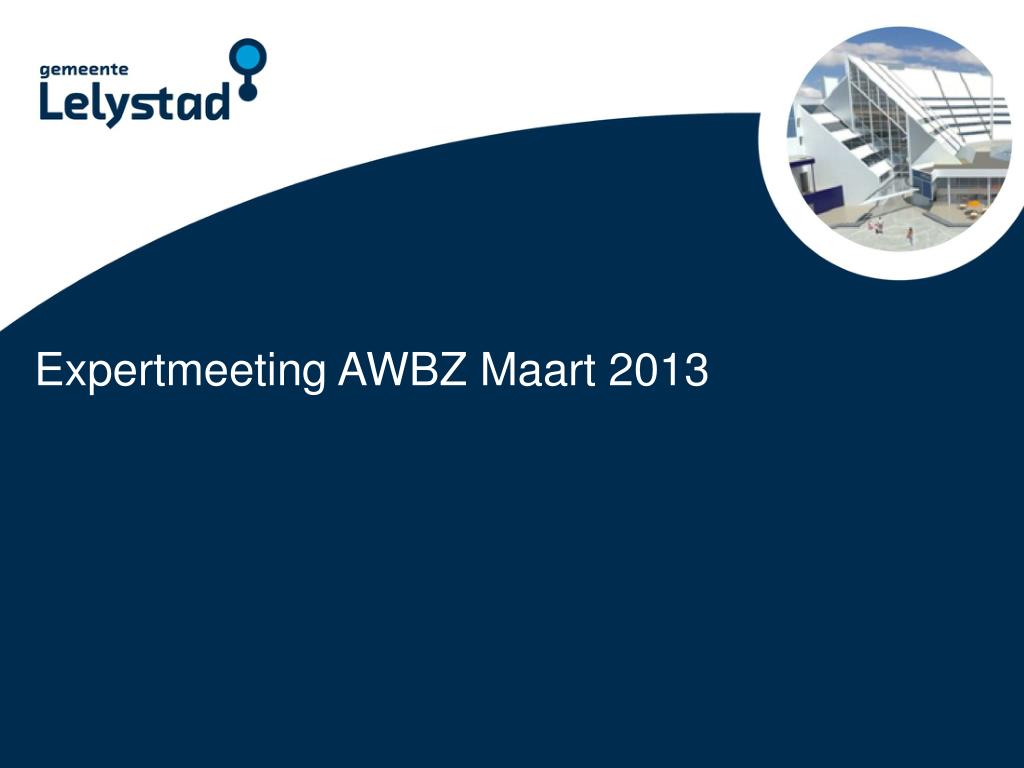 gemeente
Lelystad

Expertmeeting AWBZ Maart 2013